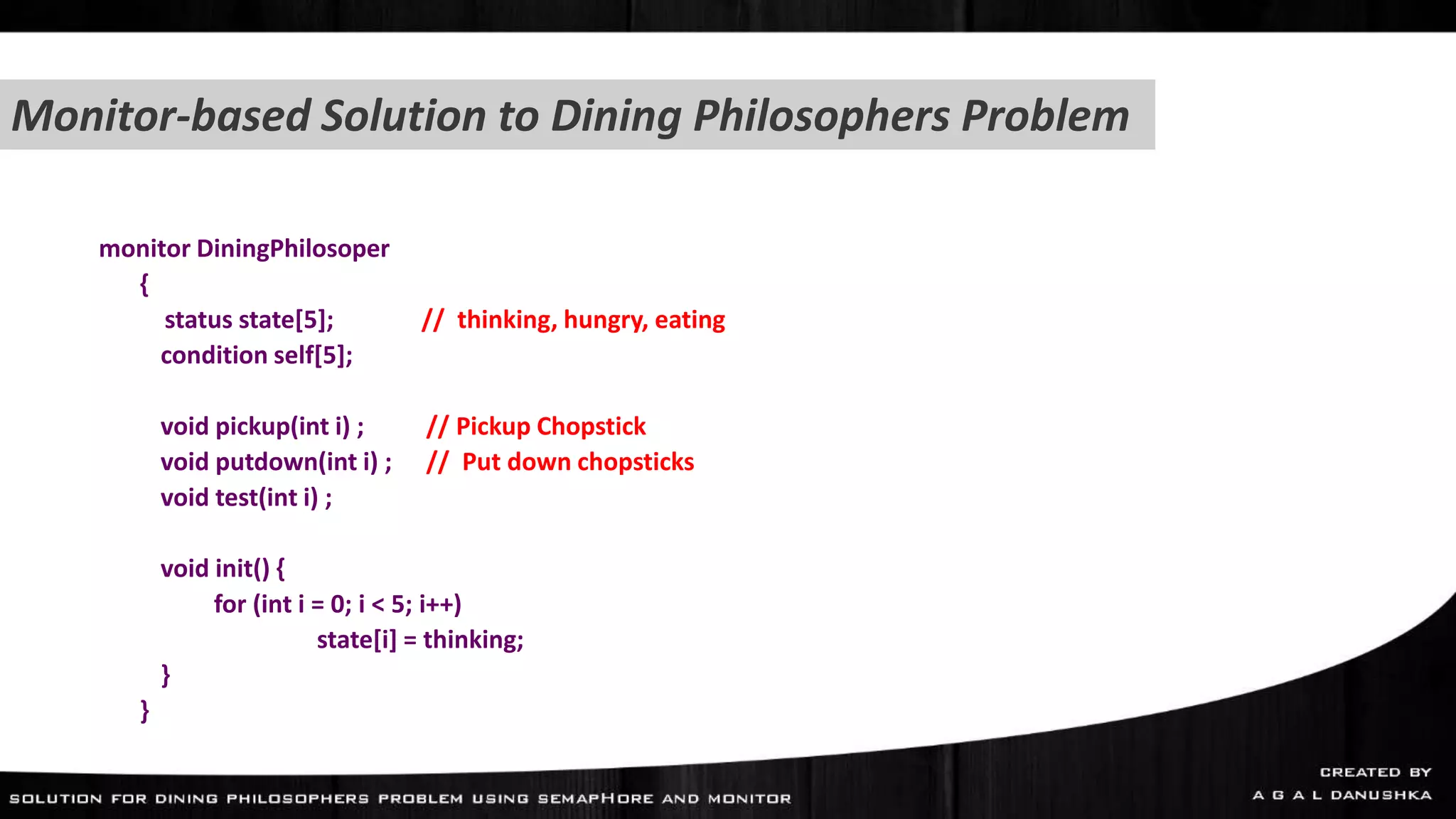 Monitor-based Solution to Dining Philosophers Problem

monitor DiningPhilosoper
{
status state[5]; // thinking, hungry, eating
condition self[5];

void pickup(int i) ; // Pickup Chopstick
void putdown(int i) ; // Put down chopsticks
void test(int i) ;

void init() {
for (int i = 0; i < 5; i++)
state[i] = thinking;
}
}

SOLUTION FOR DINING PHILOSOPHERS PROBLEM USING SEMAPHORE AND MONITOR

CREATED BY
A G A L DANUSHKA